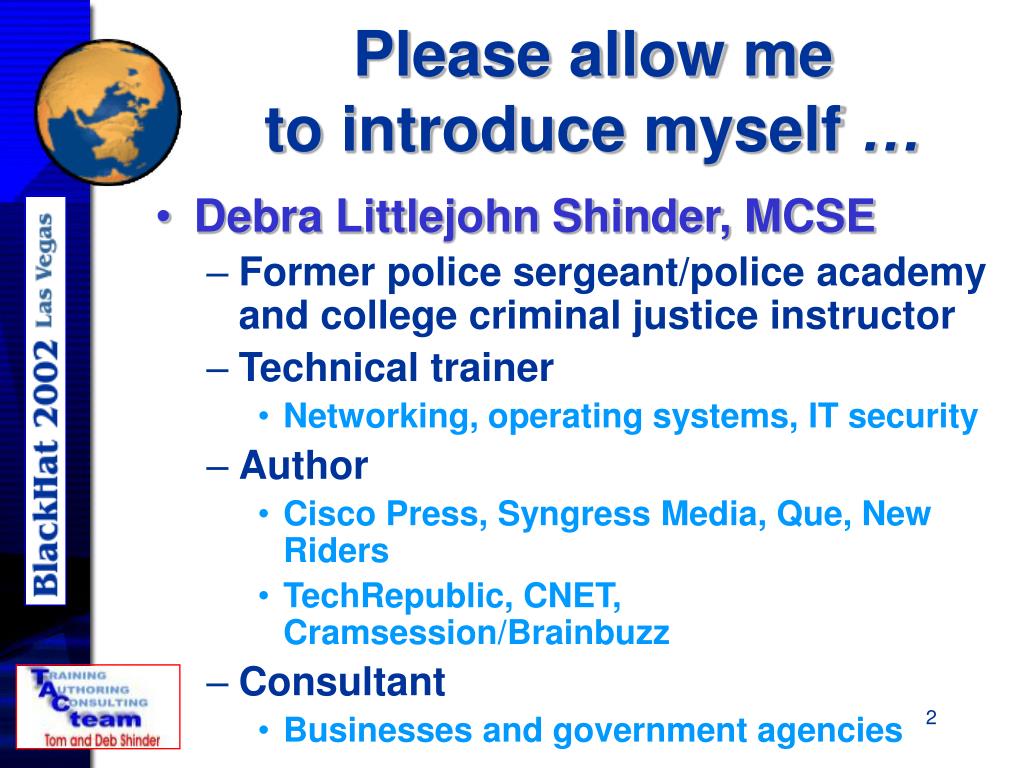 BlackHat 2002 Las Vegas

Please allow me to introduce myself …

• Debra Littlejohn Shinder, MCSE
– Former police sergeant/police academy and college criminal justice instructor
– Technical trainer
• Networking, operating systems, IT security
– Author
• Cisco Press, Syngress Media, Que, New Riders
• TechRepublic, CNET, Cramsession/Brainbuzz
– Consultant
• Businesses and government agencies

TRAINING AUTHORING CONSULTING team
Tom and Deb Shinder

2